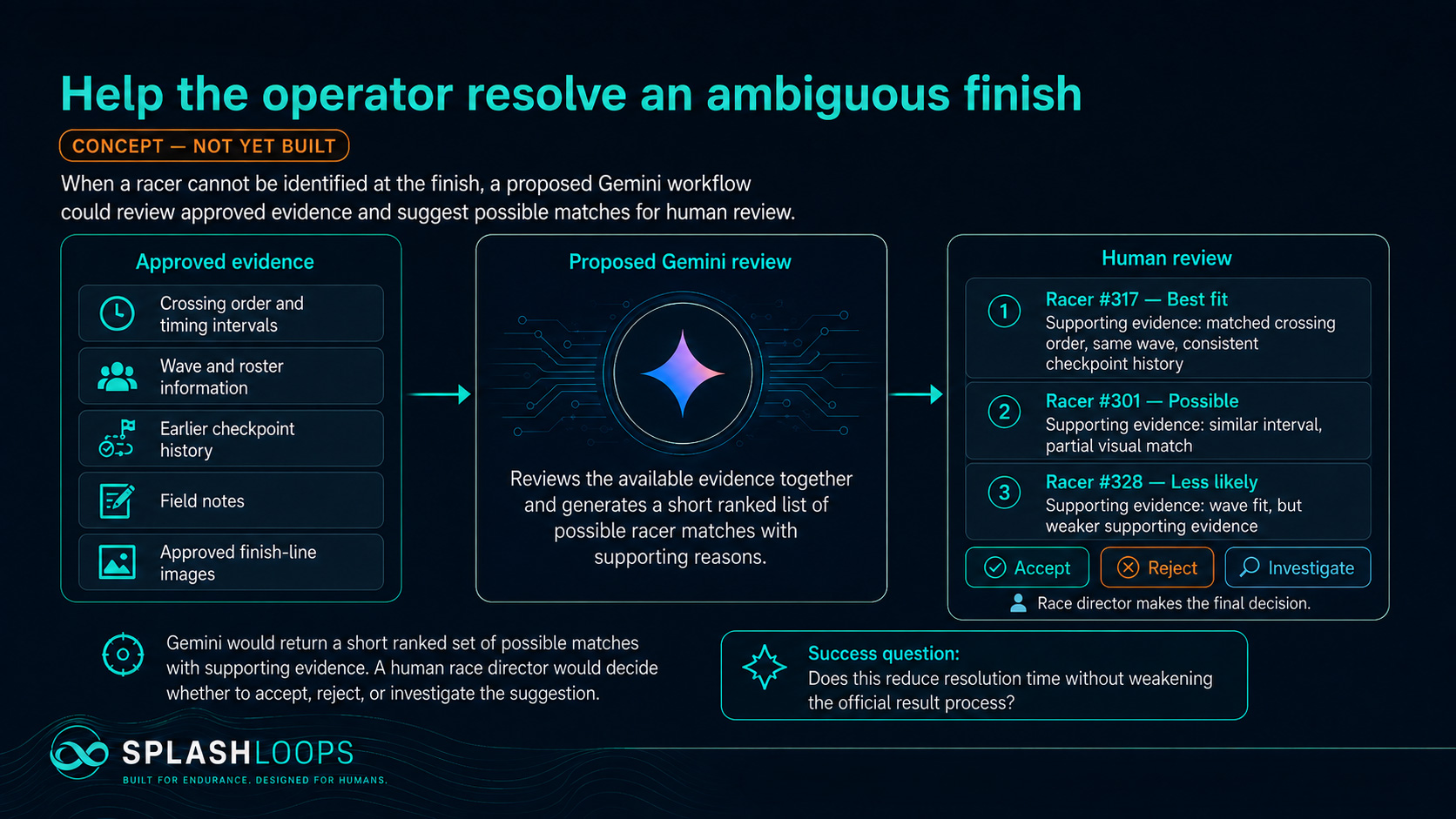 Help the operator resolve an ambiguous finish

CONCEPT — NOT YET BUILT

When a racer cannot be identified at the finish, a proposed Gemini workflow could review approved evidence and suggest possible matches for human review.

Approved evidence

Crossing order and timing intervals

Wave and roster information

Earlier checkpoint history

Field notes

Approved finish-line images

Proposed Gemini review

Reviews the available evidence together and generates a short ranked list of possible racer matches with supporting reasons.

Human review

1 Racer #317 — Best fit
Supporting evidence: matched crossing order, same wave, consistent checkpoint history

2 Racer #301 — Possible
Supporting evidence: similar interval, partial visual match

3 Racer #328 — Less likely
Supporting evidence: wave fit, but weaker supporting evidence

Accept
Reject
Investigate

Race director makes the final decision.

Gemini would return a short ranked set of possible matches with supporting evidence. A human race director would decide whether to accept, reject, or investigate the suggestion.

Success question:
Does this reduce resolution time without weakening the official result process?

SPLASHLOOPS
BUILT FOR ENDURANCE. DESIGNED FOR HUMANS.